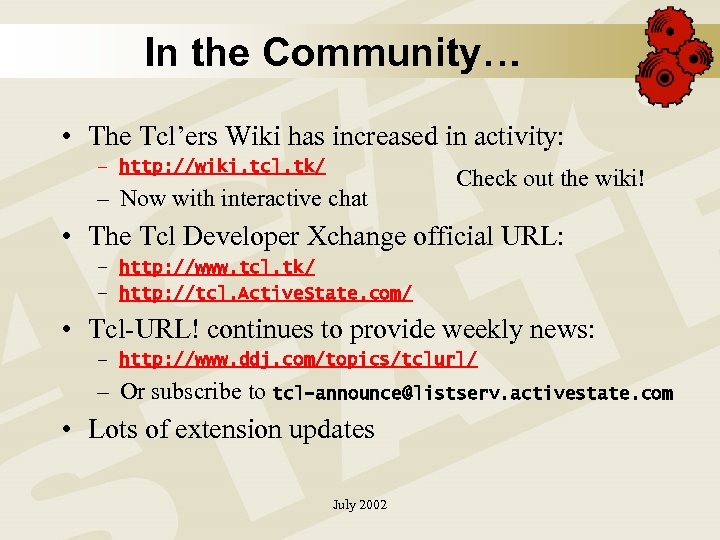 In the Community…

• The Tcl'ers Wiki has increased in activity:
– http://wiki.tcl.tk/
– Now with interactive chat

Check out the wiki!

• The Tcl Developer Xchange official URL:
– http://www.tcl.tk/
– http://tcl.ActiveState.com/

• Tcl-URL! continues to provide weekly news:
– http://www.ddj.com/topics/tclurl/
– Or subscribe to tcl-announce@listserv.activestate.com

• Lots of extension updates

July 2002